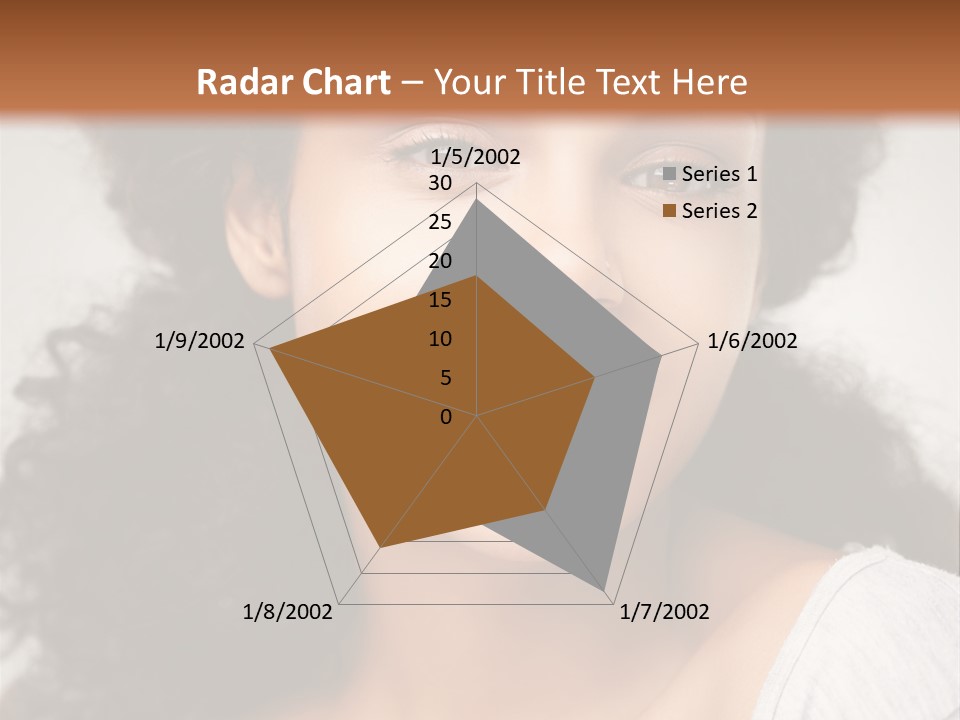 Radar Chart – Your Title Text Here

1/5/2002
30
25
20
15
10
5
0
1/6/2002
1/7/2002
1/8/2002
1/9/2002

Series 1
Series 2